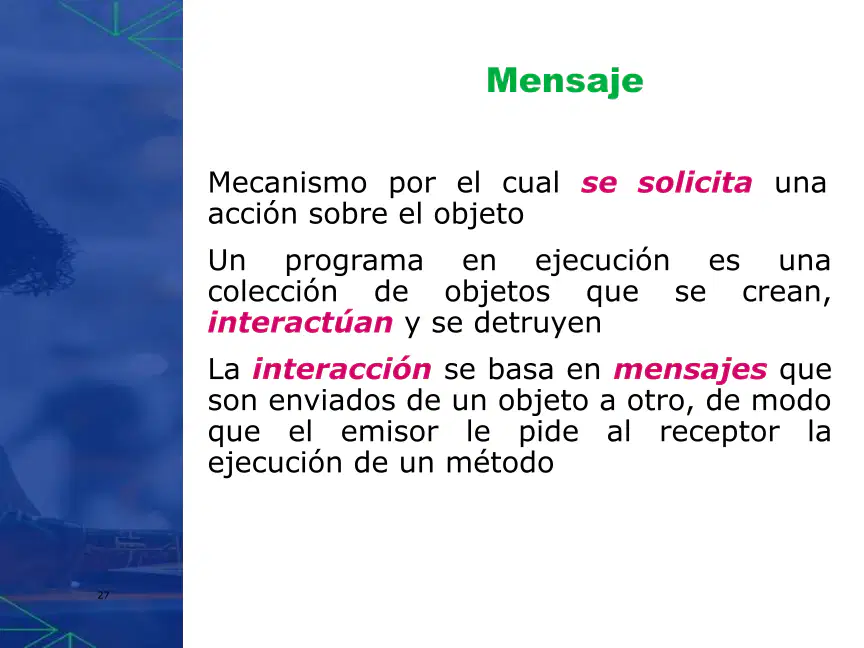 Mensaje

Mecanismo por el cual se solicita una acción sobre el objeto

Un programa en ejecución es una colección de objetos que se crean, interactúan y se detruyen

La interacción se basa en mensajes que son enviados de un objeto a otro, de modo que el emisor le pide al receptor la ejecución de un método

27